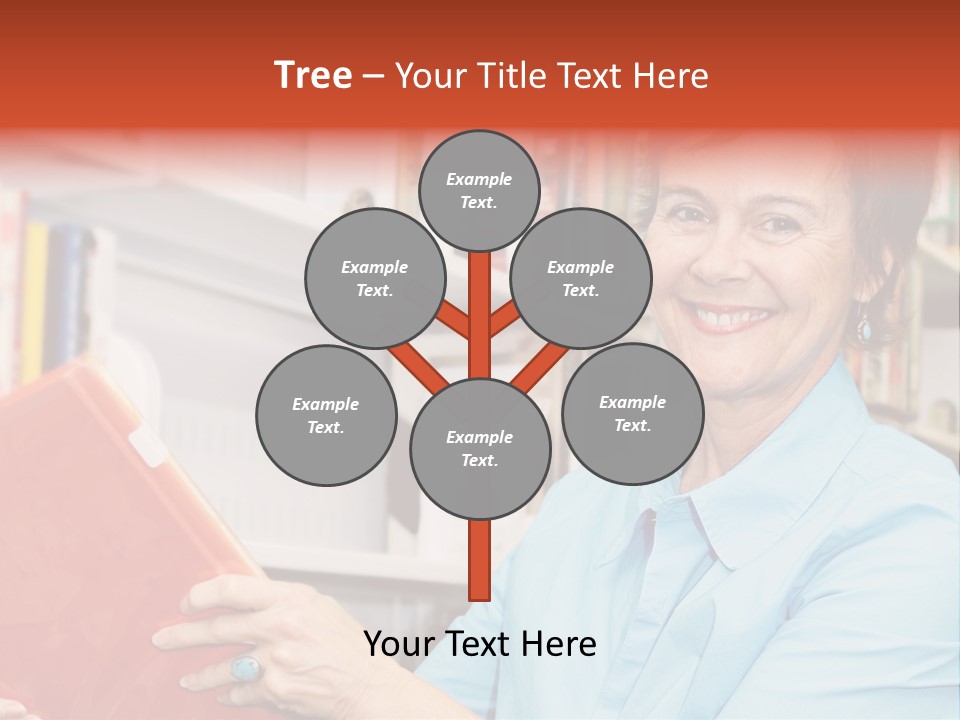 Tree – Your Title Text Here

Example Text.

Example Text.

Example Text.

Example Text.

Example Text.

Example Text.

Your Text Here